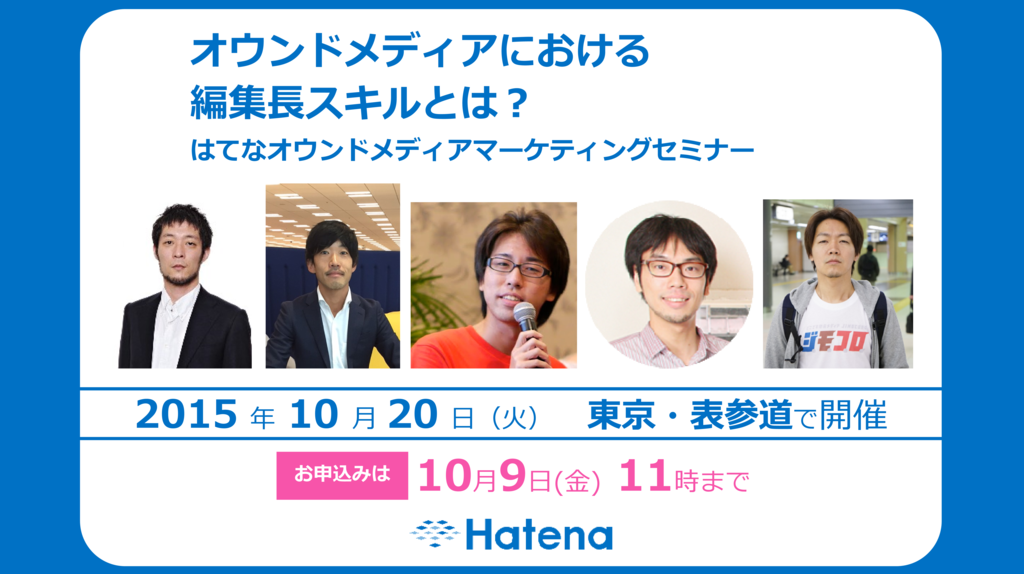 オウンドメディアにおける
編集長スキルとは？
はてなオウンドメディアマーケティングセミナー

ジモコロ

2015 年 10 月 20 日（火） 東京・表参道で開催

お申込みは 10月9日(金) 11時まで

Hatena